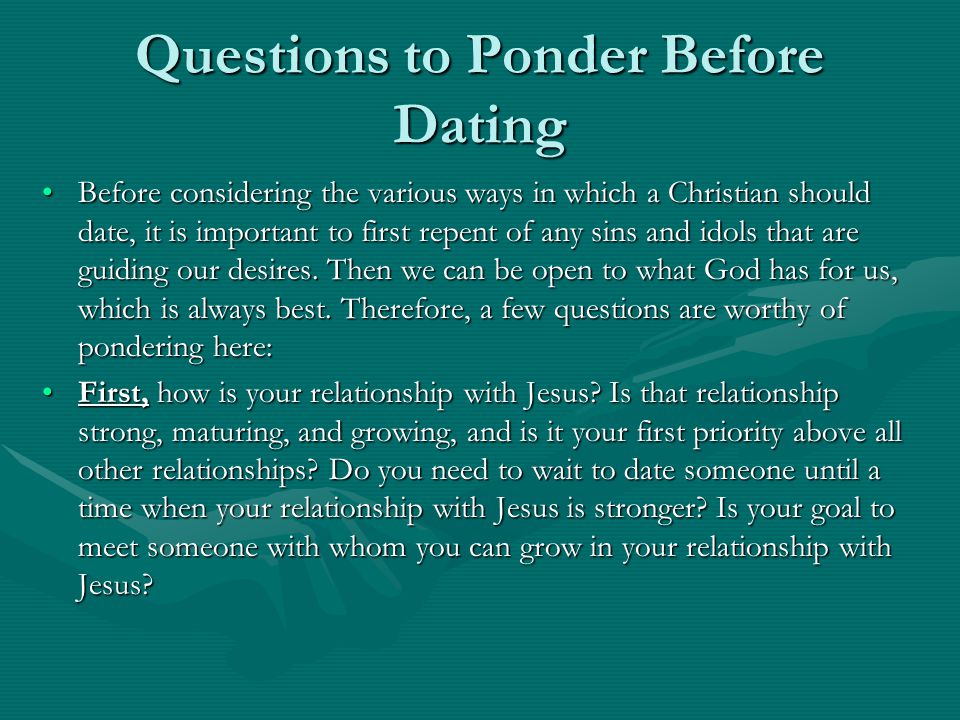 Questions to Ponder Before Dating

• Before considering the various ways in which a Christian should date, it is important to first repent of any sins and idols that are guiding our desires. Then we can be open to what God has for us, which is always best. Therefore, a few questions are worthy of pondering here:

• First, how is your relationship with Jesus? Is that relationship strong, maturing, and growing, and is it your first priority above all other relationships? Do you need to wait to date someone until a time when your relationship with Jesus is stronger? Is your goal to meet someone with whom you can grow in your relationship with Jesus?